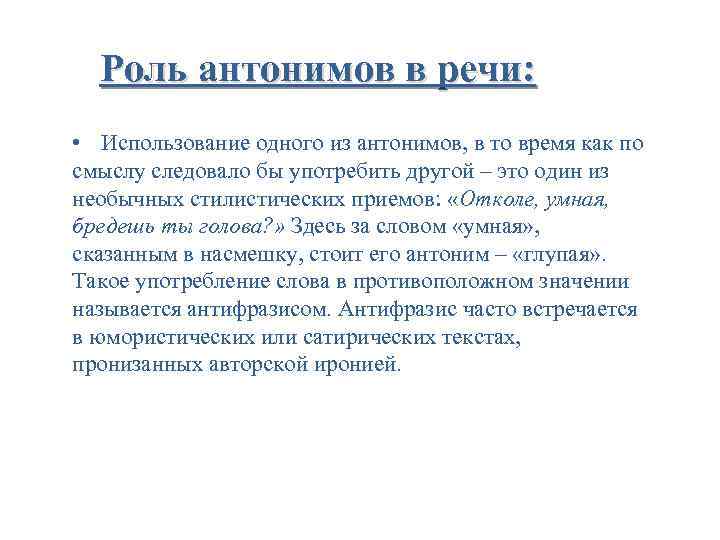 Роль антонимов в речи:

• Использование одного из антонимов, в то время как по смыслу следовало бы употребить другой – это один из необычных стилистических приемов: «Отколе, умная, бредешь ты голова?» Здесь за словом «умная», сказанным в насмешку, стоит его антоним – «глупая». Такое употребление слова в противоположном значении называется антифразисом. Антифразис часто встречается в юмористических или сатирических текстах, пронизанных авторской иронией.